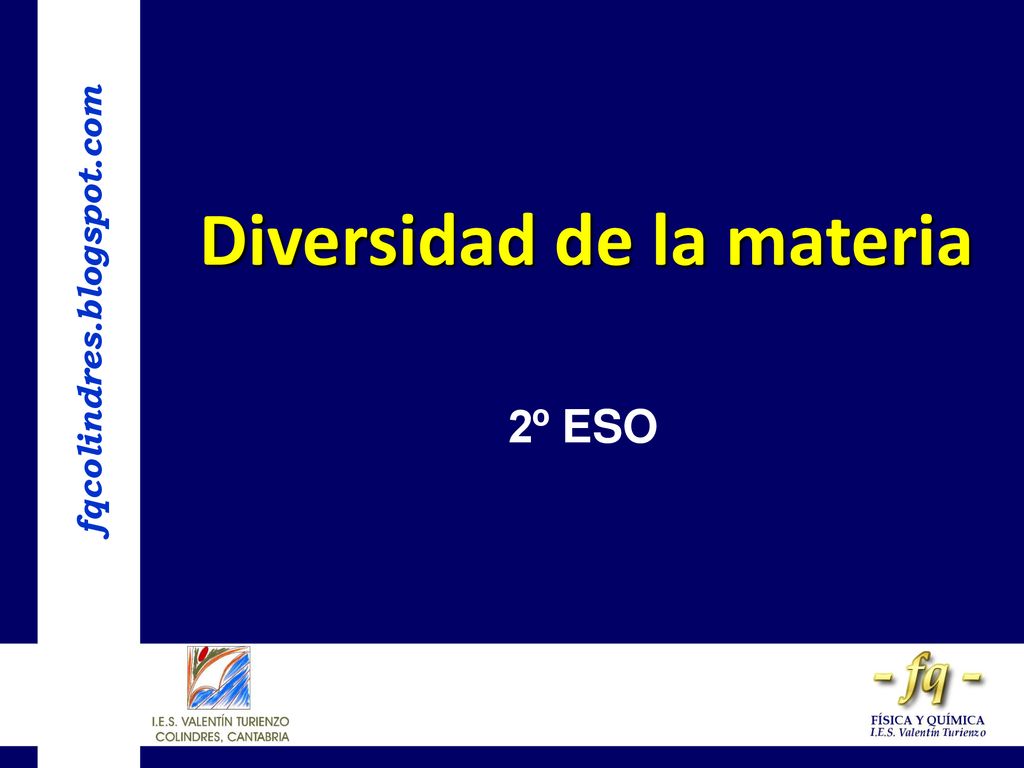 fqcolindres.blogspot.com

Diversidad de la materia

2º ESO

I.E.S. VALENTÍN TURIENZO
COLINDRES, CANTABRIA

- fq -
FÍSICA Y QUÍMICA
I.E.S. Valentín Turienzo